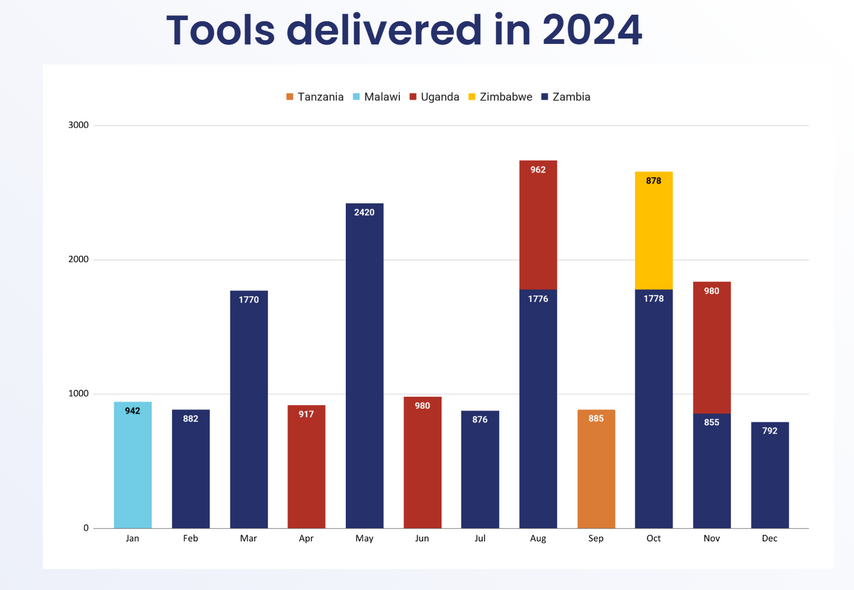 Tools delivered in 2024

Tanzania Malawi Uganda Zimbabwe Zambia

3000
2000
1000
0

942
882
1770
917
2420
980
876
962
1776
885
878
1778
980
855
792

Jan Feb Mar Apr May Jun Jul Aug Sep Oct Nov Dec